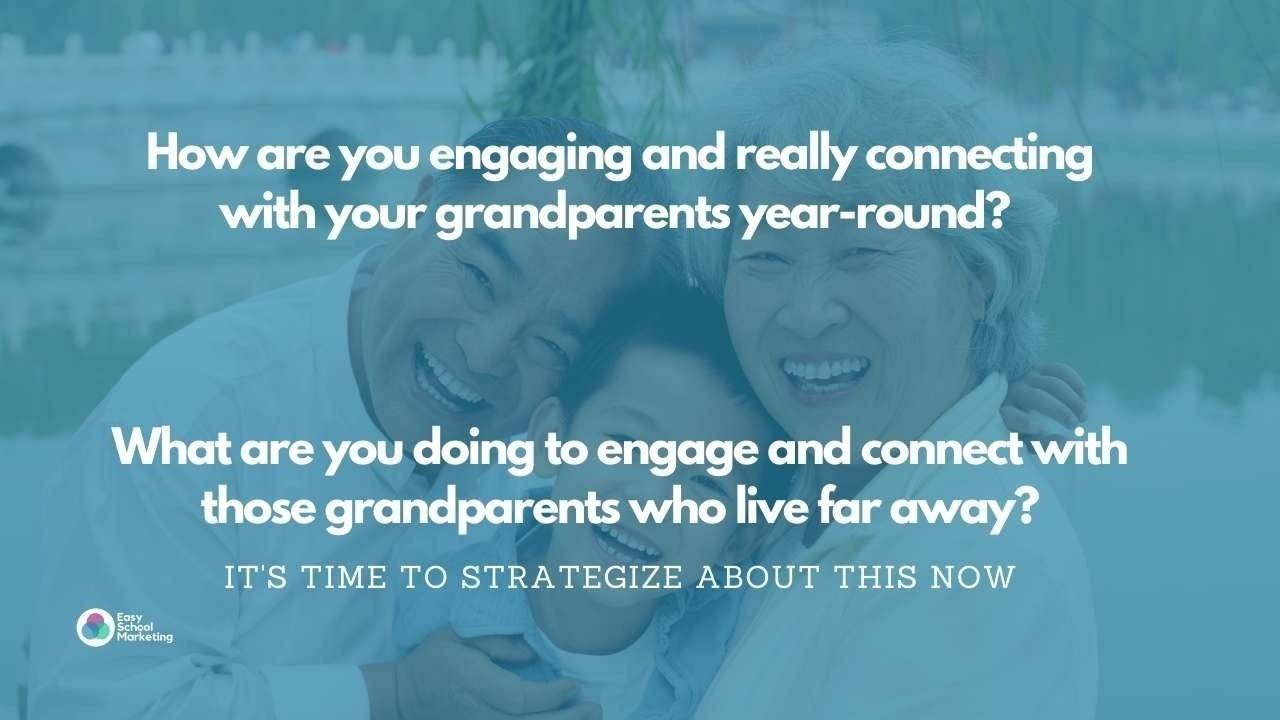 How are you engaging and really connecting with your grandparents year-round?

What are you doing to engage and connect with those grandparents who live far away?

IT'S TIME TO STRATEGIZE ABOUT THIS NOW

Easy School Marketing